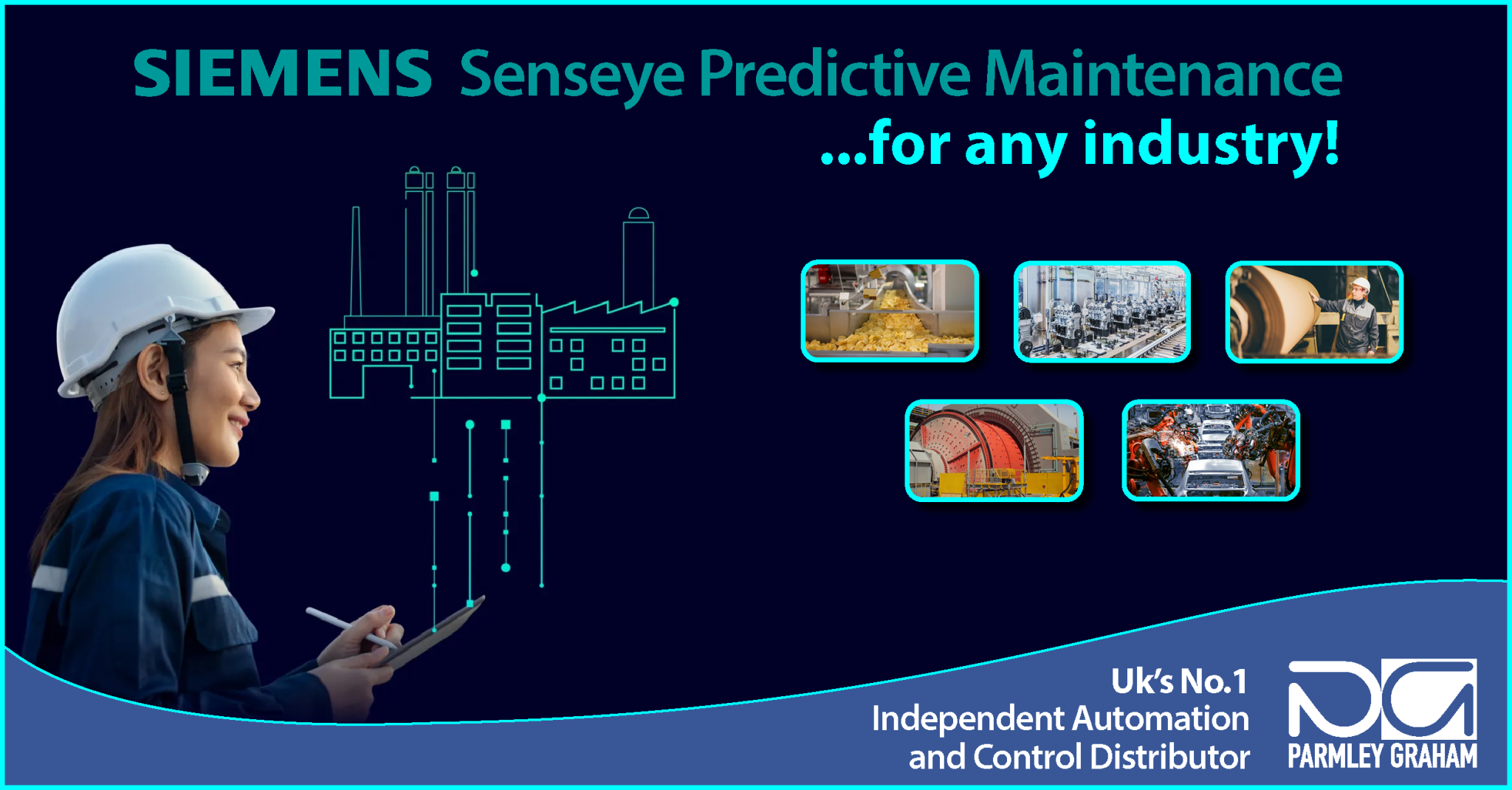 SIEMENS Senseye Predictive Maintenance

...for any industry!

Uk's No.1
Independent Automation
and Control Distributor

PARMLEY GRAHAM